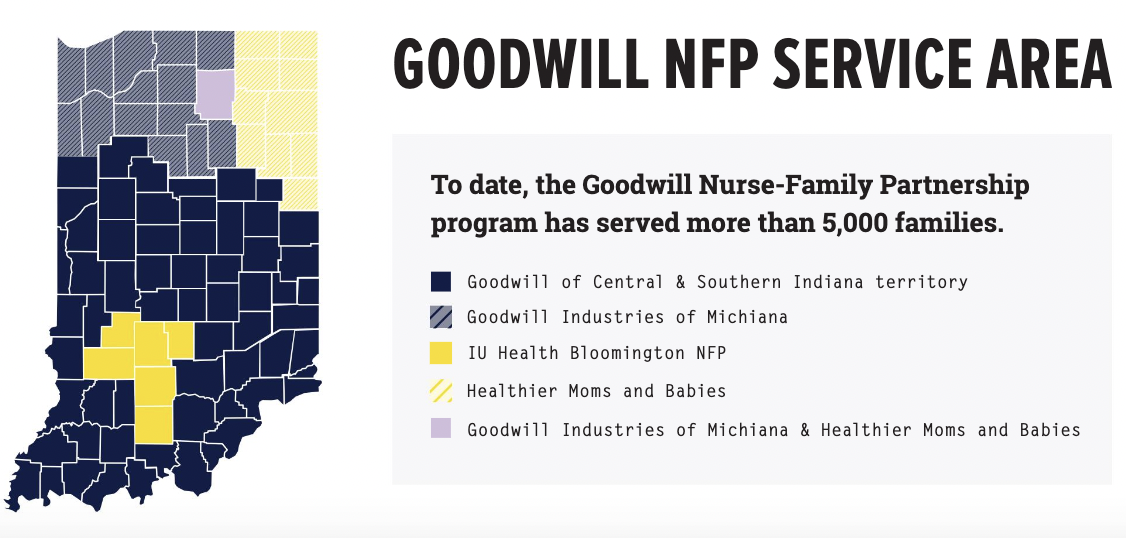 GOODWILL NFP SERVICE AREA

To date, the Goodwill Nurse-Family Partnership program has served more than 5,000 families.

Goodwill of Central & Southern Indiana territory

Goodwill Industries of Michiana

IU Health Bloomington NFP

Healthier Moms and Babies

Goodwill Industries of Michiana & Healthier Moms and Babies